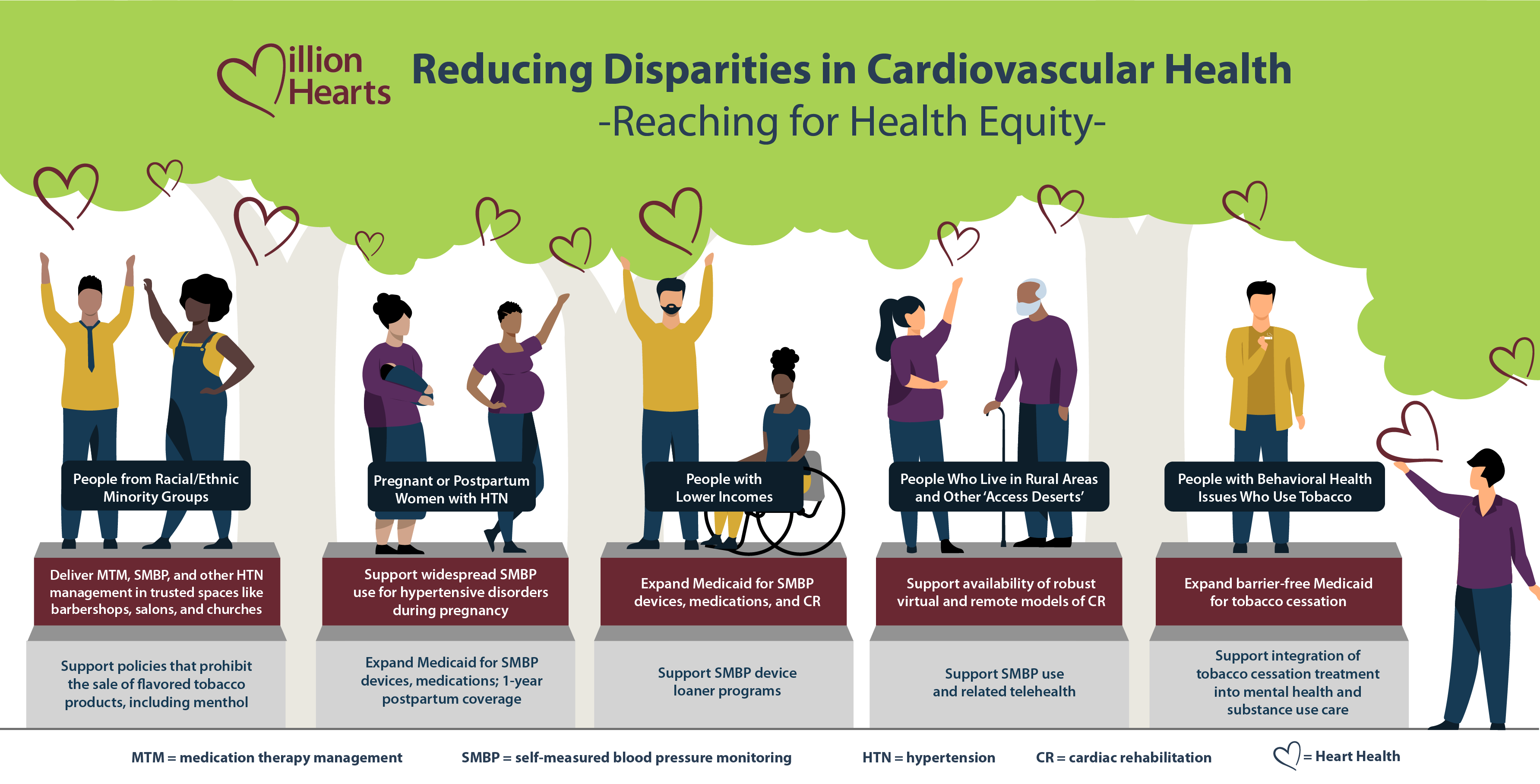 Million Hearts

Reducing Disparities in Cardiovascular Health
-Reaching for Health Equity-

People from Racial/Ethnic Minority Groups

Deliver MTM, SMBP, and other HTN management in trusted spaces like barbershops, salons, and churches

Support policies that prohibit the sale of flavored tobacco products, including menthol

Pregnant or Postpartum Women with HTN

Support widespread SMBP use for hypertensive disorders during pregnancy

Expand Medicaid for SMBP devices, medications; 1-year postpartum coverage

People with Lower Incomes

Expand Medicaid for SMBP devices, medications, and CR

Support SMBP device loaner programs

People Who Live in Rural Areas and Other 'Access Deserts'

Support availability of robust virtual and remote models of CR

Support SMBP use and related telehealth

People with Behavioral Health Issues Who Use Tobacco

Expand barrier-free Medicaid for tobacco cessation

Support integration of tobacco cessation treatment into mental health and substance use care

MTM = medication therapy management
SMBP = self-measured blood pressure monitoring
HTN = hypertension
CR = cardiac rehabilitation
= Heart Health